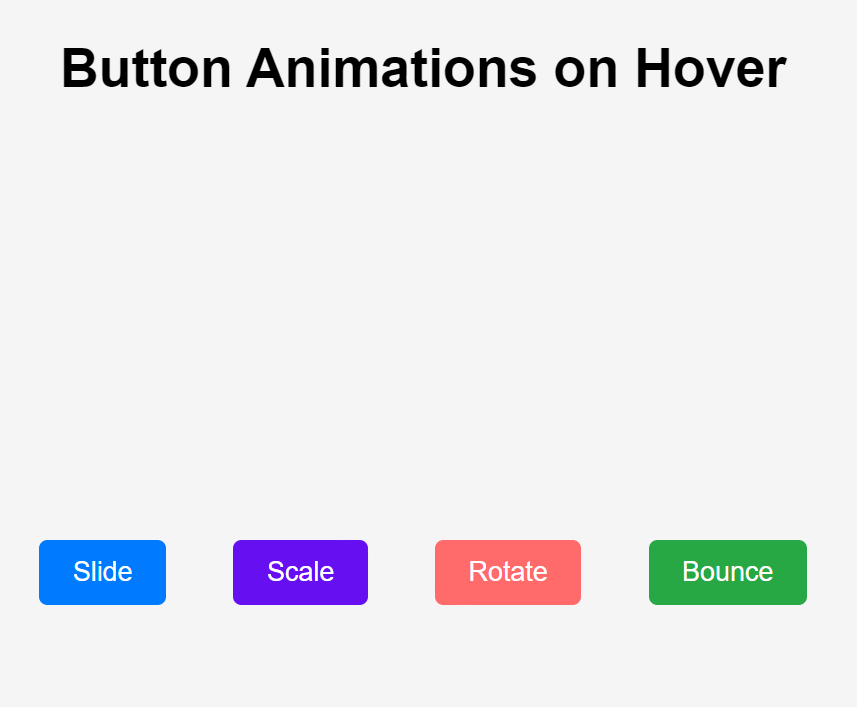 Button Animations on Hover

Slide

Scale

Rotate

Bounce